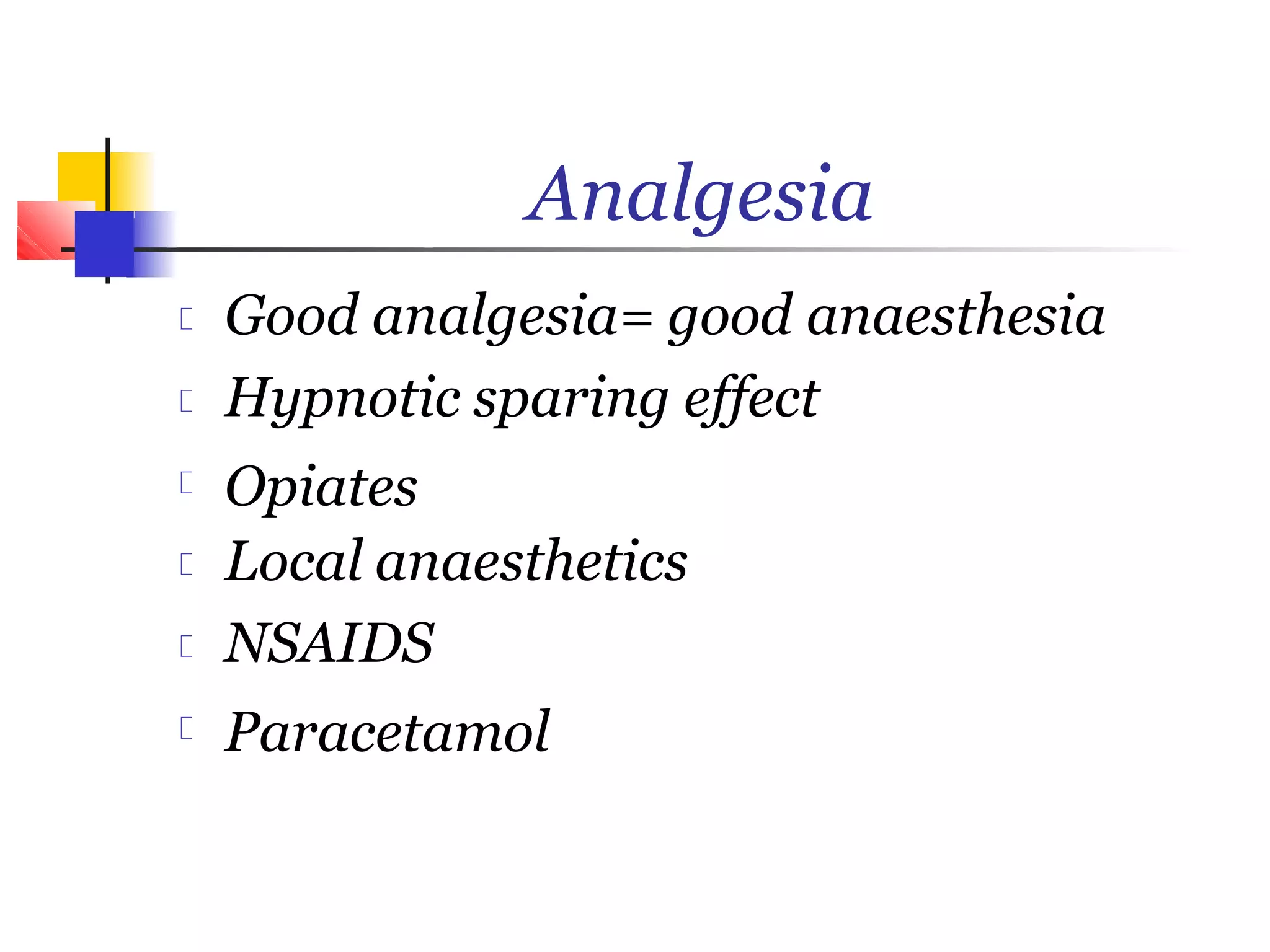 Analgesia

- Good analgesia= good anaesthesia
- Hypnotic sparing effect
- Opiates
- Local anaesthetics
- NSAIDS
- Paracetamol